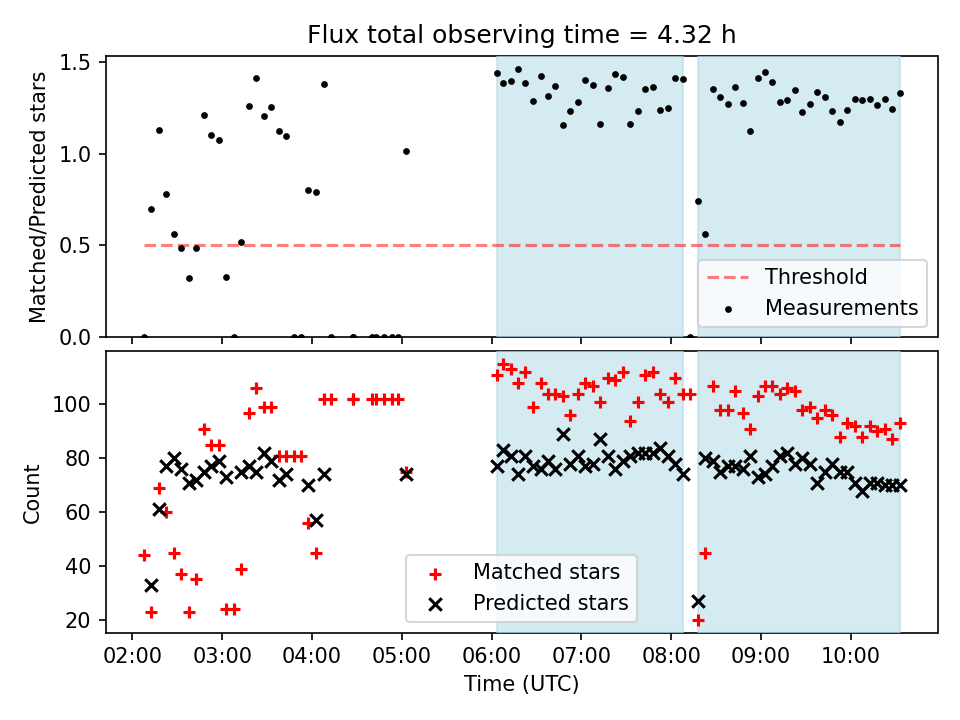 Flux total observing time = 4.32 h

Matched/Predicted stars

1.5
1.0
0.5
0.0

Threshold
Measurements

Count

100
80
60
40
20

Matched stars
Predicted stars

02:00 03:00 04:00 05:00 06:00 07:00 08:00 09:00 10:00

Time (UTC)